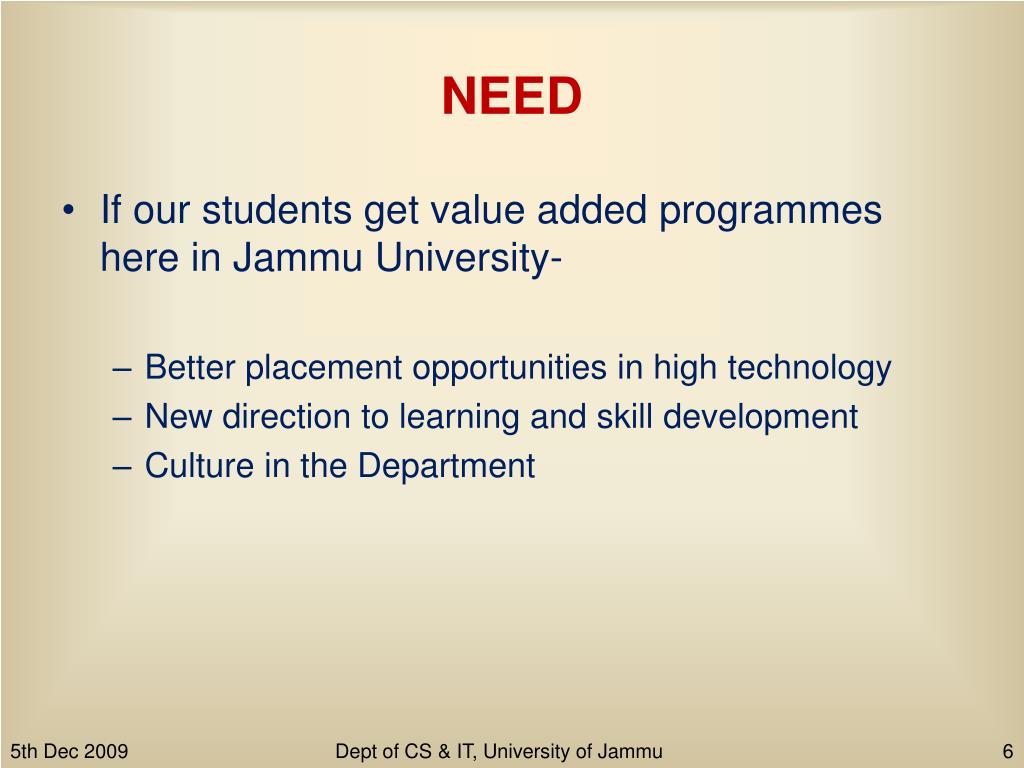 NEED

• If our students get value added programmes here in Jammu University-

– Better placement opportunities in high technology
– New direction to learning and skill development
– Culture in the Department

5th Dec 2009

Dept of CS & IT, University of Jammu

6